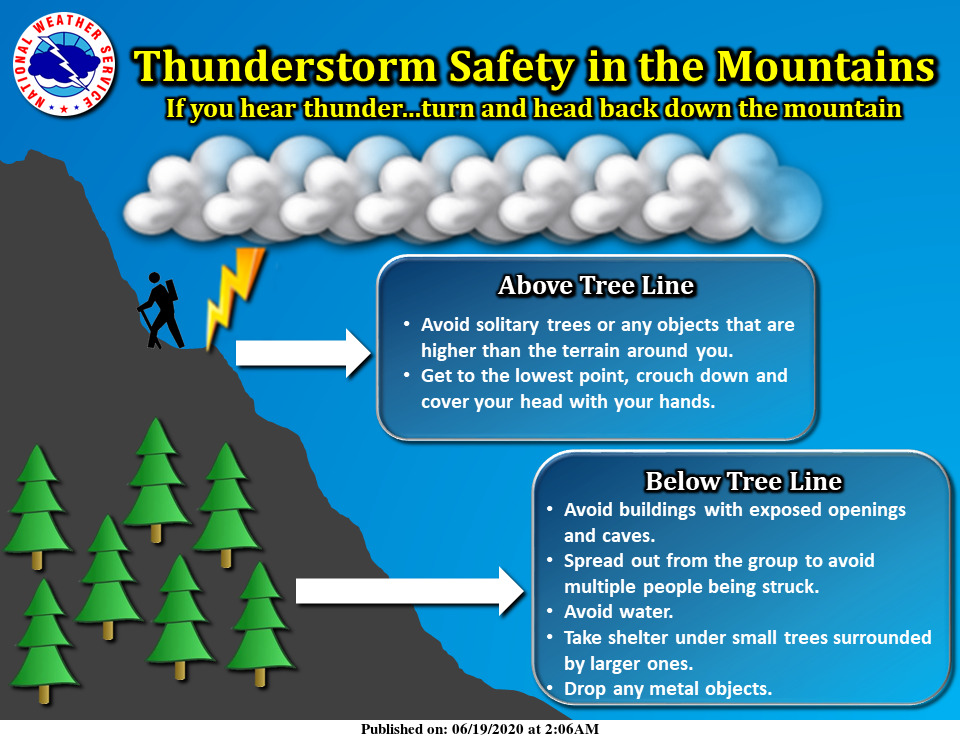 NATIONAL WEATHER SERVICE

Thunderstorm Safety in the Mountains
If you hear thunder...turn and head back down the mountain

Above Tree Line
• Avoid solitary trees or any objects that are higher than the terrain around you.
• Get to the lowest point, crouch down and cover your head with your hands.

Below Tree Line
• Avoid buildings with exposed openings and caves.
• Spread out from the group to avoid multiple people being struck.
• Avoid water.
• Take shelter under small trees surrounded by larger ones.
• Drop any metal objects.

Published on: 06/19/2020 at 2:06AM